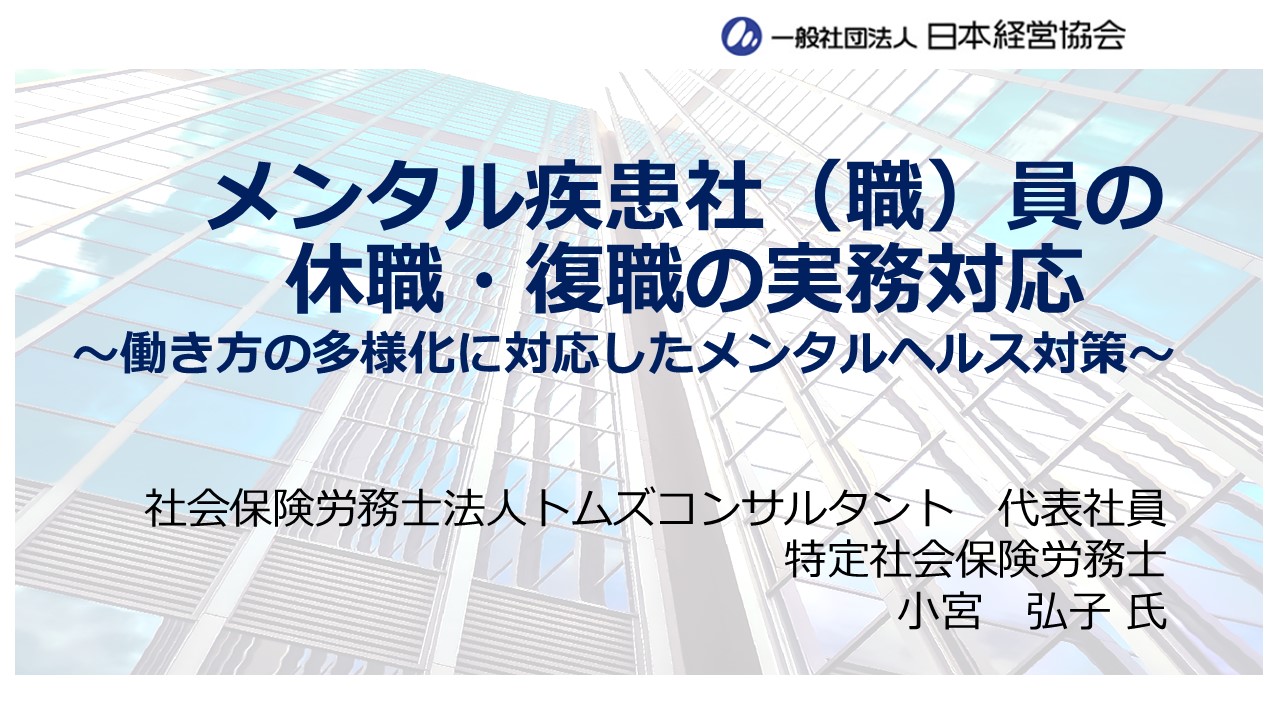 一般社団法人 日本経営協会

メンタル疾患社（職）員の
休職・復職の実務対応
～働き方の多様化に対応したメンタルヘルス対策～

社会保険労務士法人トムズコンサルタント　代表社員
特定社会保険労務士
小宮　弘子 氏